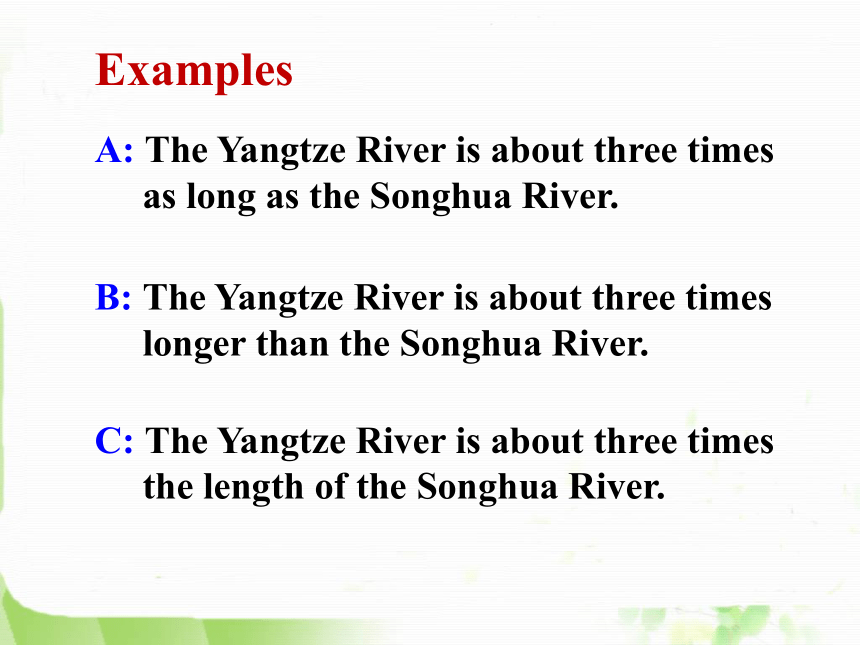 Examples

A: The Yangtze River is about three times as long as the Songhua River.

B: The Yangtze River is about three times longer than the Songhua River.

C: The Yangtze River is about three times the length of the Songhua River.